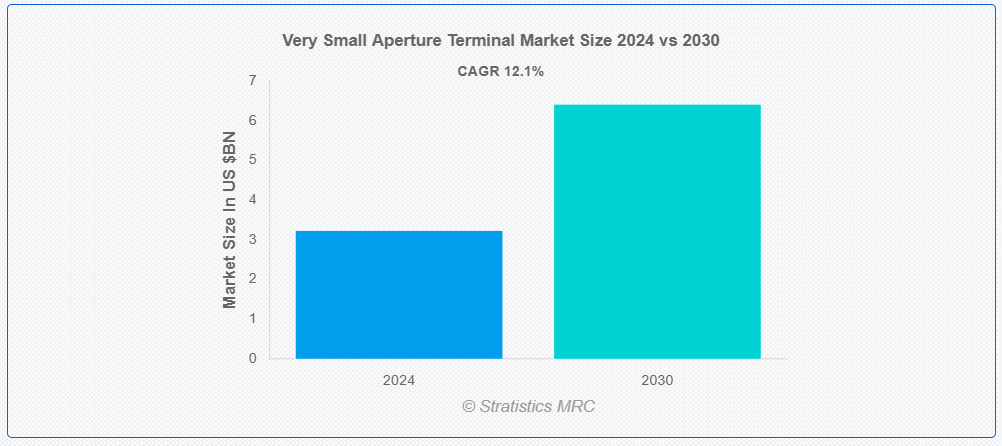 Very Small Aperture Terminal Market Size 2024 vs 2030

CAGR 12.1%

Market Size In US $BN

7
6
5
4
3
2
1
0

2024
2030

© Stratistics MRC